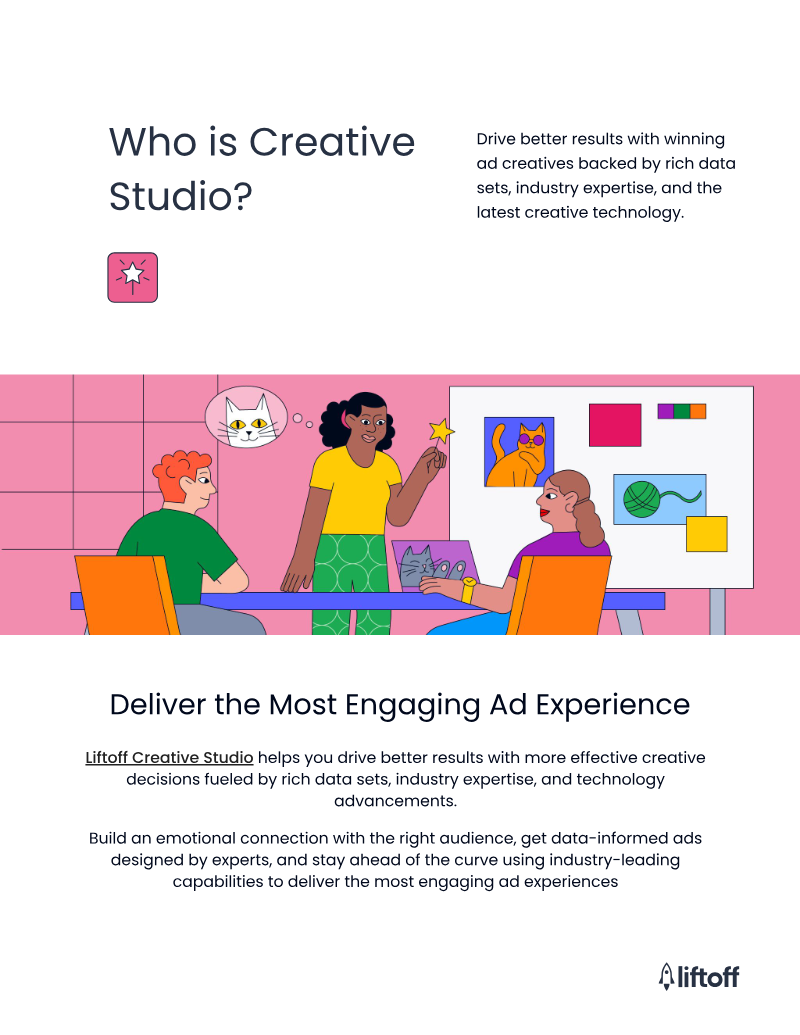 Who is Creative Studio?

Drive better results with winning ad creatives backed by rich data sets, industry expertise, and the latest creative technology.

Deliver the Most Engaging Ad Experience

Liftoff Creative Studio helps you drive better results with more effective creative decisions fueled by rich data sets, industry expertise, and technology advancements.

Build an emotional connection with the right audience, get data-informed ads designed by experts, and stay ahead of the curve using industry-leading capabilities to deliver the most engaging ad experiences

liftoff